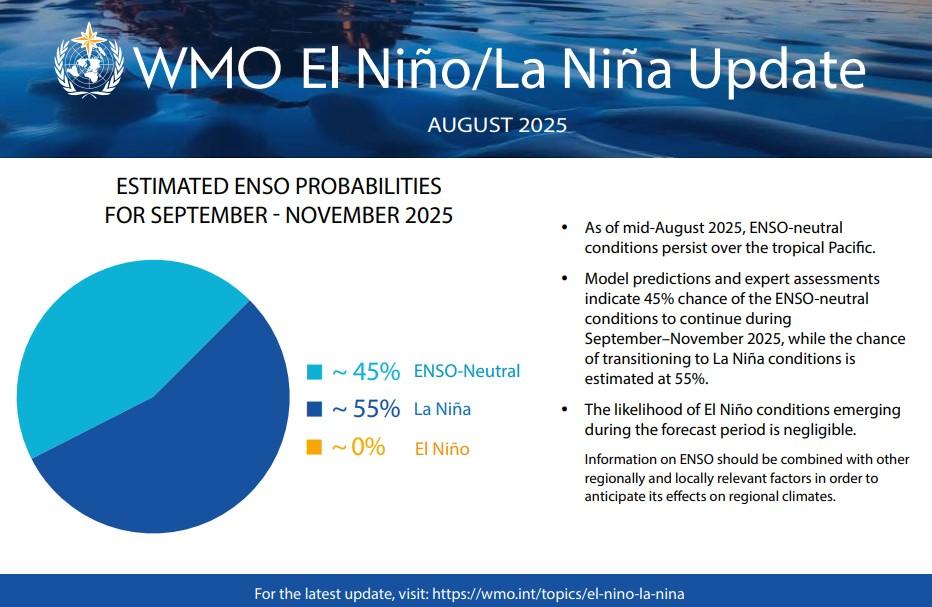 WMO El Niño/La Niña Update

AUGUST 2025

ESTIMATED ENSO PROBABILITIES FOR SEPTEMBER - NOVEMBER 2025

~ 45% ENSO-Neutral
~ 55% La Niña
~ 0% El Niño

• As of mid-August 2025, ENSO-neutral conditions persist over the tropical Pacific.

• Model predictions and expert assessments indicate 45% chance of the ENSO-neutral conditions to continue during September–November 2025, while the chance of transitioning to La Niña conditions is estimated at 55%.

• The likelihood of El Niño conditions emerging during the forecast period is negligible.

Information on ENSO should be combined with other regionally and locally relevant factors in order to anticipate its effects on regional climates.

For the latest update, visit: https://wmo.int/topics/el-nino-la-nina